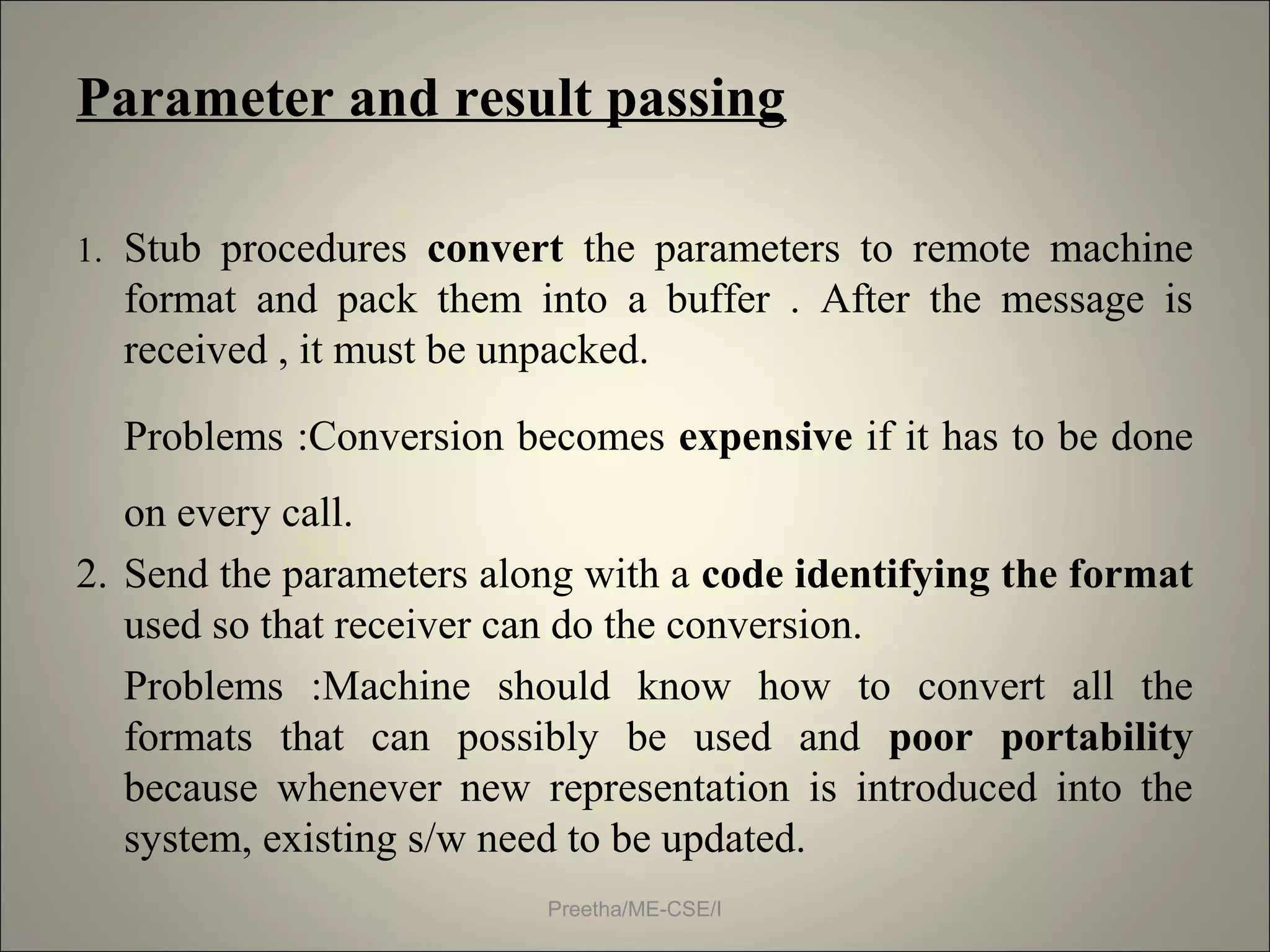 Parameter and result passing

1. Stub procedures convert the parameters to remote machine format and pack them into a buffer . After the message is received , it must be unpacked.

Problems :Conversion becomes expensive if it has to be done

on every call.

2. Send the parameters along with a code identifying the format used so that receiver can do the conversion.

Problems :Machine should know how to convert all the formats that can possibly be used and poor portability because whenever new representation is introduced into the system, existing s/w need to be updated.

Preetha/ME-CSE/I